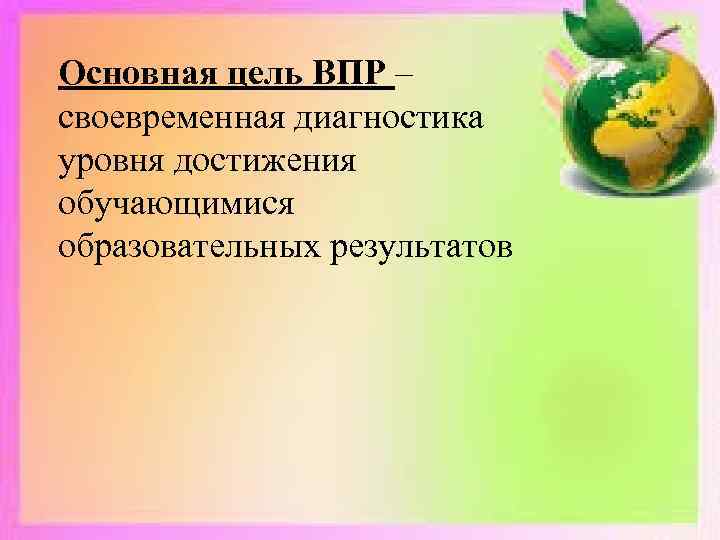 Основная цель ВПР – своевременная диагностика уровня достижения обучающимися образовательных результатов